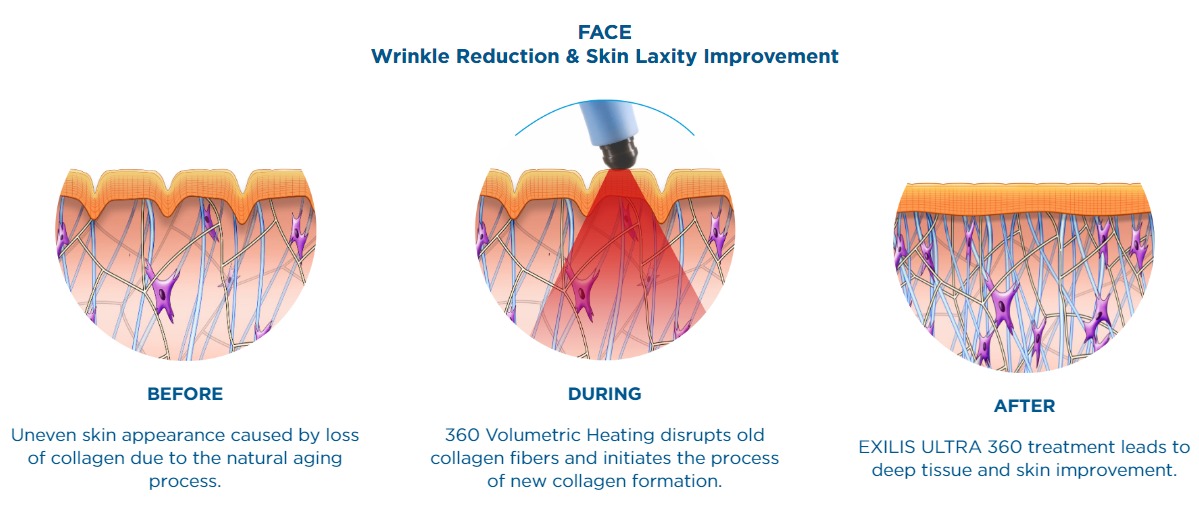 FACE
Wrinkle Reduction & Skin Laxity Improvement

BEFORE

Uneven skin appearance caused by loss of collagen due to the natural aging process.

DURING

360 Volumetric Heating disrupts old collagen fibers and initiates the process of new collagen formation.

AFTER

EXILIS ULTRA 360 treatment leads to deep tissue and skin improvement.